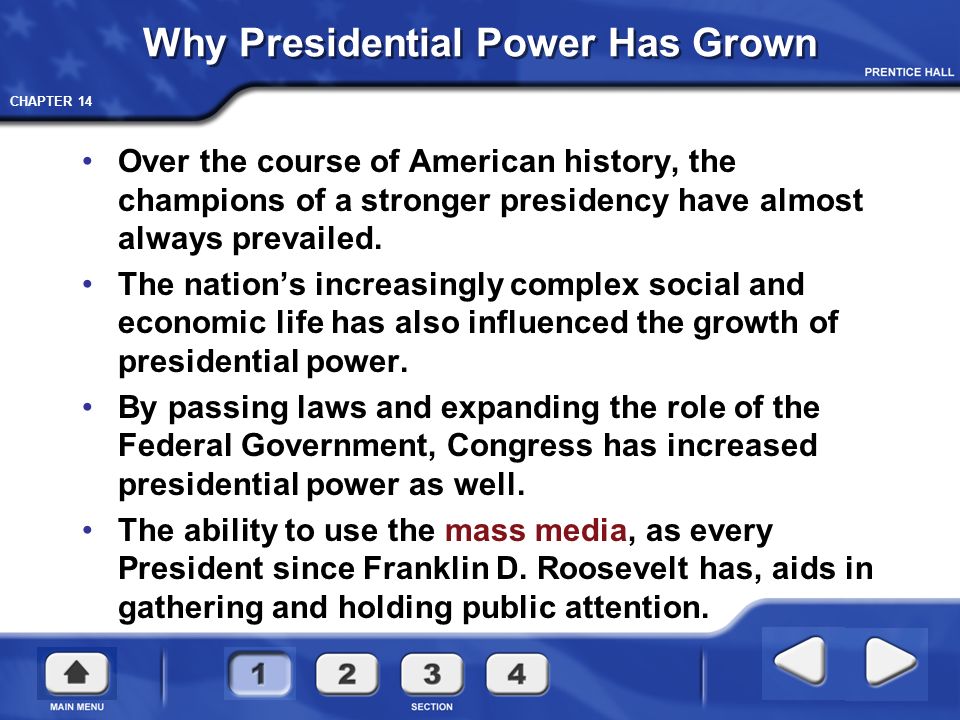 Why Presidential Power Has Grown

PRENTICE HALL

CHAPTER 14

• Over the course of American history, the champions of a stronger presidency have almost always prevailed.

• The nation's increasingly complex social and economic life has also influenced the growth of presidential power.

• By passing laws and expanding the role of the Federal Government, Congress has increased presidential power as well.

• The ability to use the mass media, as every President since Franklin D. Roosevelt has, aids in gathering and holding public attention.

MAIN MENU

1 2 3 4

SECTION